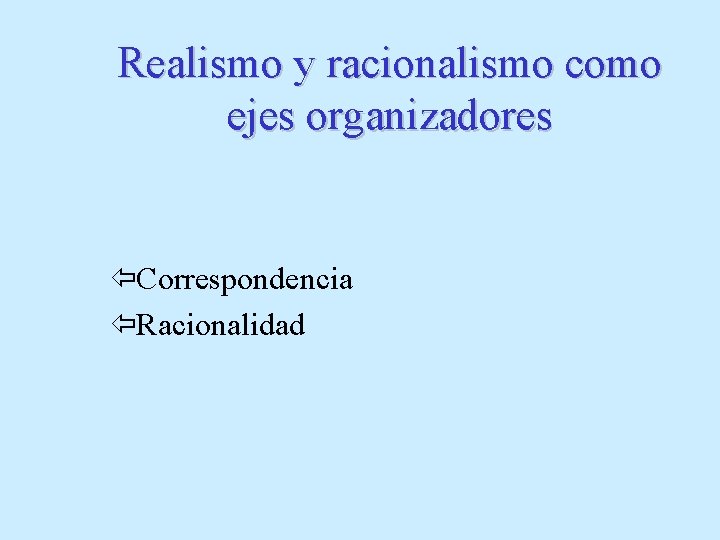 Realismo y racionalismo como ejes organizadores

⇦Correspondencia
⇦Racionalidad